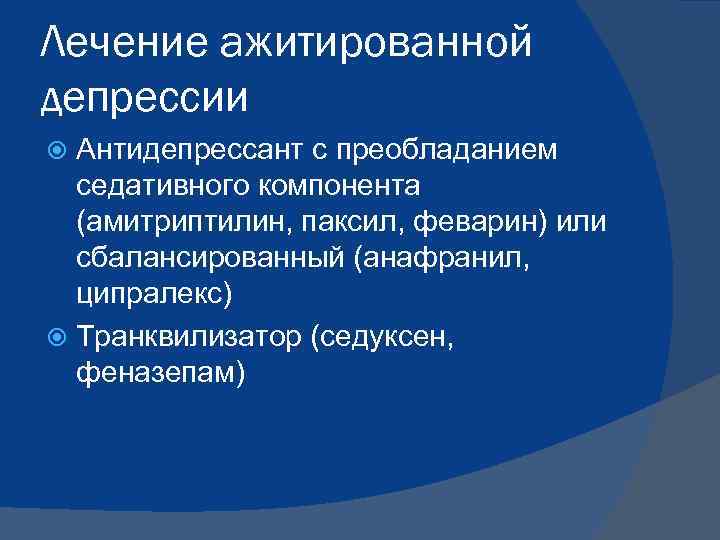 Лечение ажитированной депрессии

Антидепрессант с преобладанием седативного компонента (амитриптилин, паксил, феварин) или сбалансированный (анафранил, ципралекс)

Транквилизатор (седуксен, феназепам)